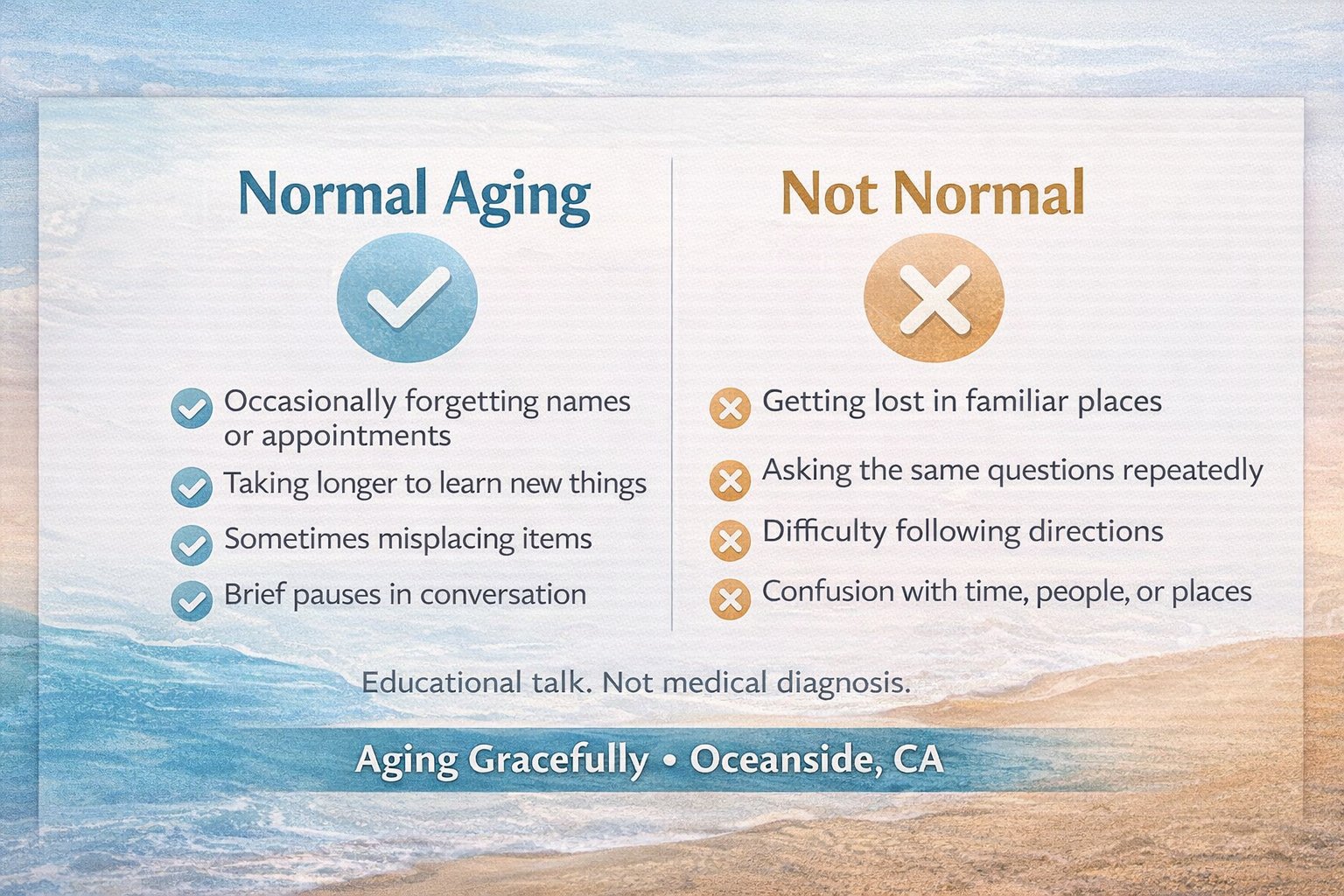 Normal Aging

Occasionally forgetting names or appointments
Taking longer to learn new things
Sometimes misplacing items
Brief pauses in conversation

Not Normal

Getting lost in familiar places
Asking the same questions repeatedly
Difficulty following directions
Confusion with time, people, or places

Educational talk. Not medical diagnosis.

Aging Gracefully • Oceanside, CA